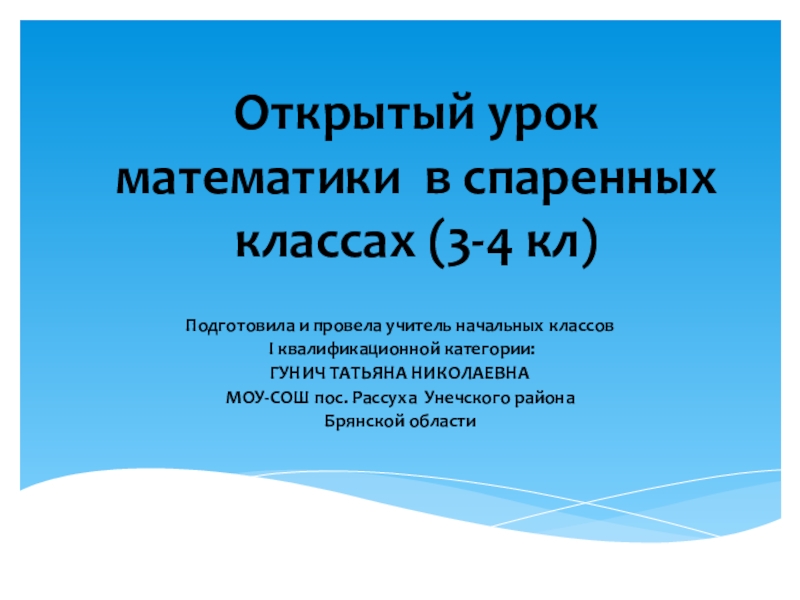 Открытый урок математики в спаренных классах (3-4 кл)

Подготовила и провела учитель начальных классов
I квалификационной категории:
ГУНИЧ ТАТЬЯНА НИКОЛАЕВНА
МОУ-СОШ пос. Рассуха Унечского района
Брянской области